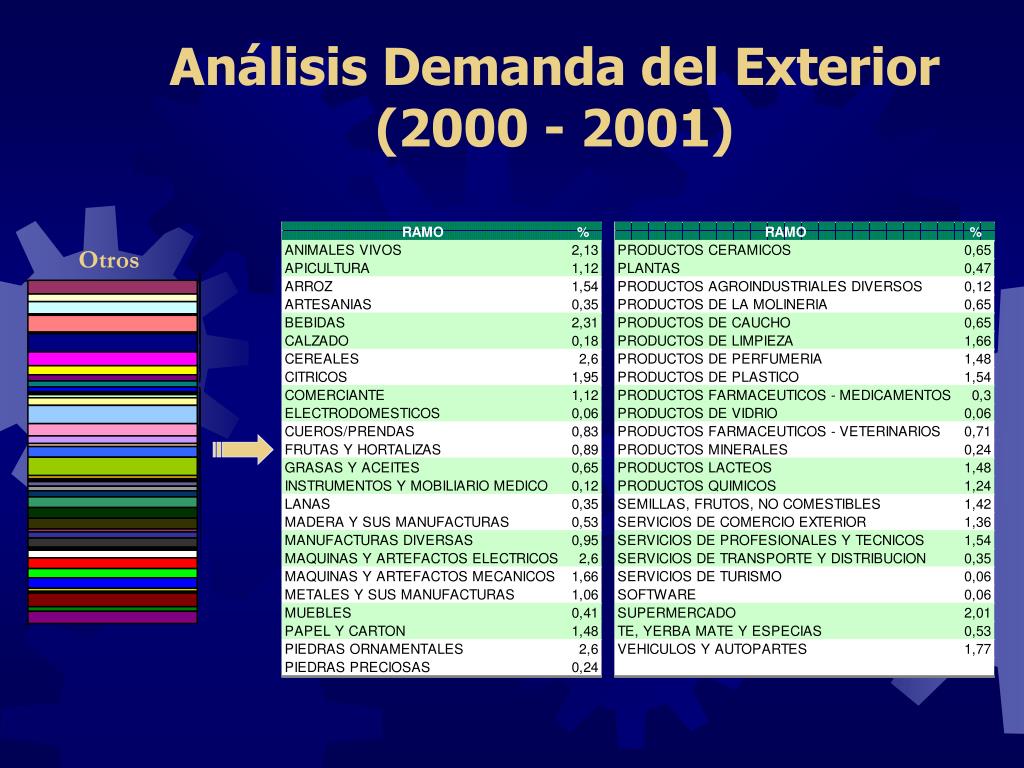 Análisis Demanda del Exterior (2000 - 2001)

Otros

| RAMO | % |
|---|---|
| ANIMALES VIVOS | 2,13 |
| APICULTURA | 1,12 |
| ARROZ | 1,54 |
| ARTESANIAS | 0,35 |
| BEBIDAS | 2,31 |
| CALZADO | 0,18 |
| CEREALES | 2,6 |
| CITRICOS | 1,95 |
| COMERCIANTE | 1,12 |
| ELECTRODOMESTICOS | 0,06 |
| CUEROS/PRENDAS | 0,83 |
| FRUTAS Y HORTALIZAS | 0,89 |
| GRASAS Y ACEITES | 0,65 |
| INSTRUMENTOS Y MOBILIARIO MEDICO | 0,12 |
| LANAS | 0,35 |
| MADERA Y SUS MANUFACTURAS | 0,53 |
| MANUFACTURAS DIVERSAS | 0,95 |
| MAQUINAS Y ARTEFACTOS ELECTRICOS | 2,6 |
| MAQUINAS Y ARTEFACTOS MECANICOS | 1,66 |
| METALES Y SUS MANUFACTURAS | 1,06 |
| MUEBLES | 0,41 |
| PAPEL Y CARTON | 1,48 |
| PIEDRAS ORNAMENTALES | 2,6 |
| PIEDRAS PRECIOSAS | 0,24 |

| RAMO | % |
|---|---|
| PRODUCTOS CERAMICOS | 0,65 |
| PLANTAS | 0,47 |
| PRODUCTOS AGROINDUSTRIALES DIVERSOS | 0,12 |
| PRODUCTOS DE LA MOLINERIA | 0,65 |
| PRODUCTOS DE CAUCHO | 0,65 |
| PRODUCTOS DE LIMPIEZA | 1,66 |
| PRODUCTOS DE PERFUMERIA | 1,48 |
| PRODUCTOS DE PLASTICO | 1,54 |
| PRODUCTOS FARMACEUTICOS - MEDICAMENTOS | 0,3 |
| PRODUCTOS DE VIDRIO | 0,06 |
| PRODUCTOS FARMACEUTICOS - VETERINARIOS | 0,71 |
| PRODUCTOS MINERALES | 0,24 |
| PRODUCTOS LACTEOS | 1,48 |
| PRODUCTOS QUIMICOS | 1,24 |
| SEMILLAS, FRUTOS, NO COMESTIBLES | 1,42 |
| SERVICIOS DE COMERCIO EXTERIOR | 1,36 |
| SERVICIOS DE PROFESIONALES Y TECNICOS | 1,54 |
| SERVICIOS DE TRANSPORTE Y DISTRIBUCION | 0,35 |
| SERVICIOS DE TURISMO | 0,06 |
| SOFTWARE | 0,06 |
| SUPERMERCADO | 2,01 |
| TE, YERBA MATE Y ESPECIAS | 0,53 |
| VEHICULOS Y AUTOPARTES | 1,77 |